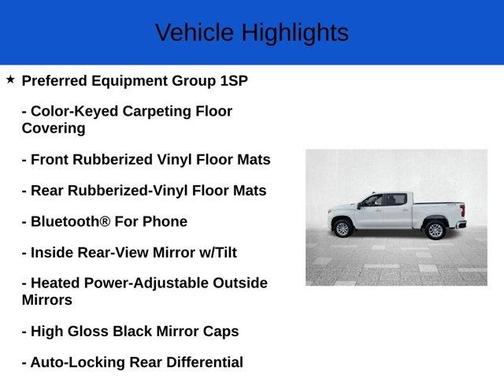 Vehicle Highlights

★ Preferred Equipment Group 1SP

- Color-Keyed Carpeting Floor Covering

- Front Rubberized Vinyl Floor Mats

- Rear Rubberized-Vinyl Floor Mats

- Bluetooth® For Phone

- Inside Rear-View Mirror w/Tilt

- Heated Power-Adjustable Outside Mirrors

- High Gloss Black Mirror Caps

- Auto-Locking Rear Differential